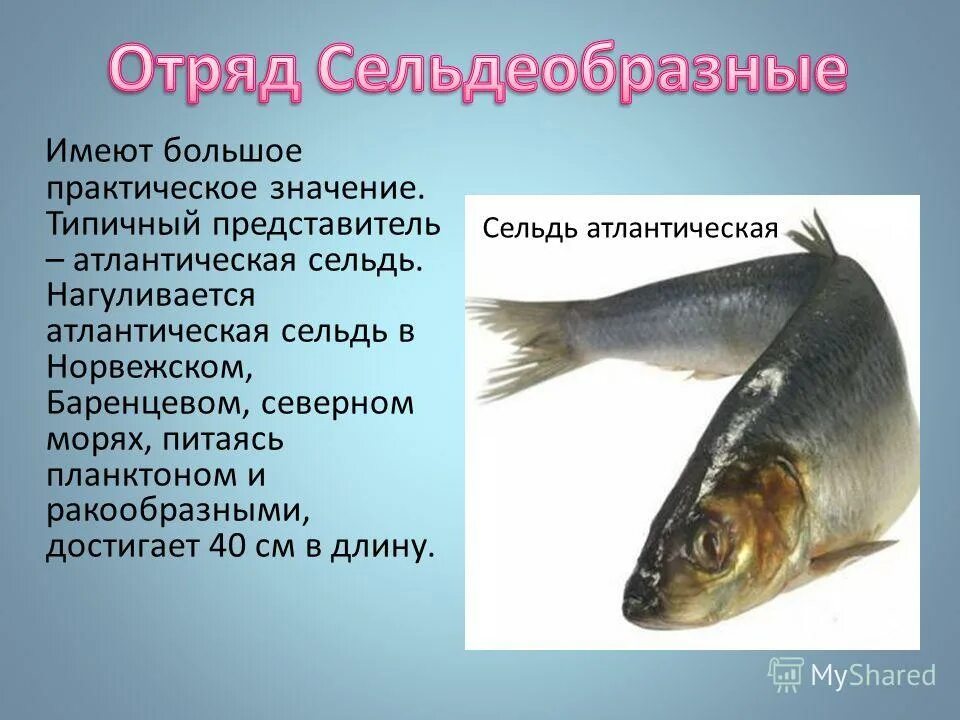 Отряд Сельдеобразные

Имеют большое практическое значение. Типичный представитель – атлантическая сельдь. Нагуливается атлантическая сельдь в Норвежском, Баренцевом, северном морях, питаясь планктоном и ракообразными, достигает 40 см в длину.

Сельдь атлантическая

MyShared